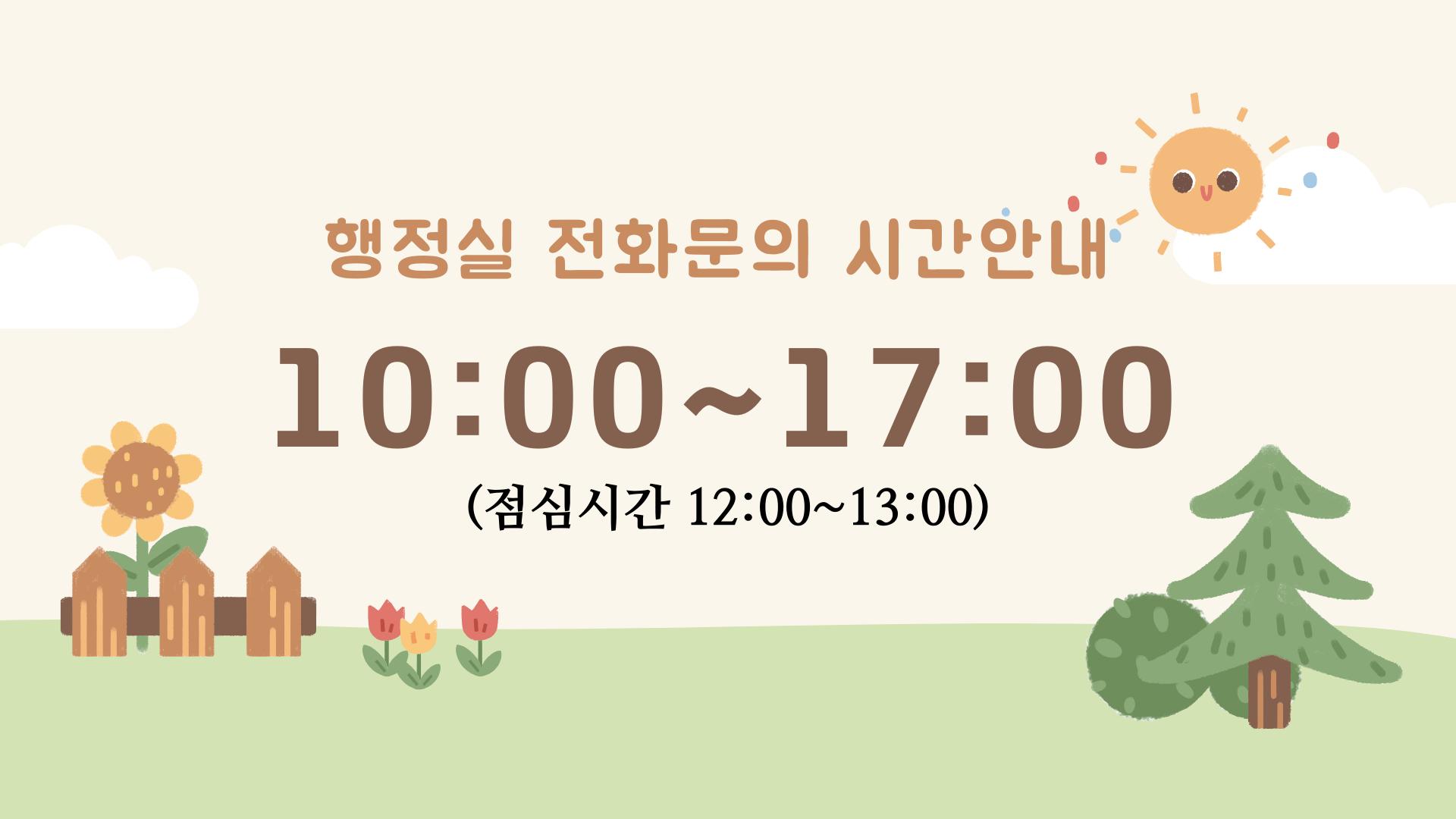 행정실 전화문의 시간안내

10:00~17:00

(점심시간 12:00~13:00)